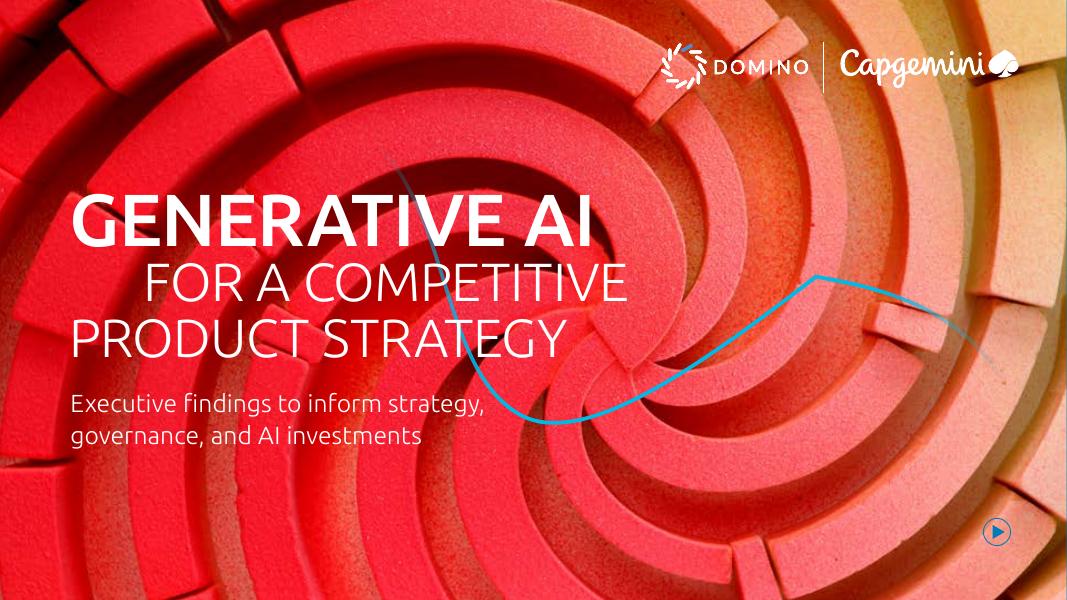 DOMINO Capgemini

GENERATIVE AI
FOR A COMPETITIVE
PRODUCT STRATEGY

Executive findings to inform strategy, governance, and AI investments